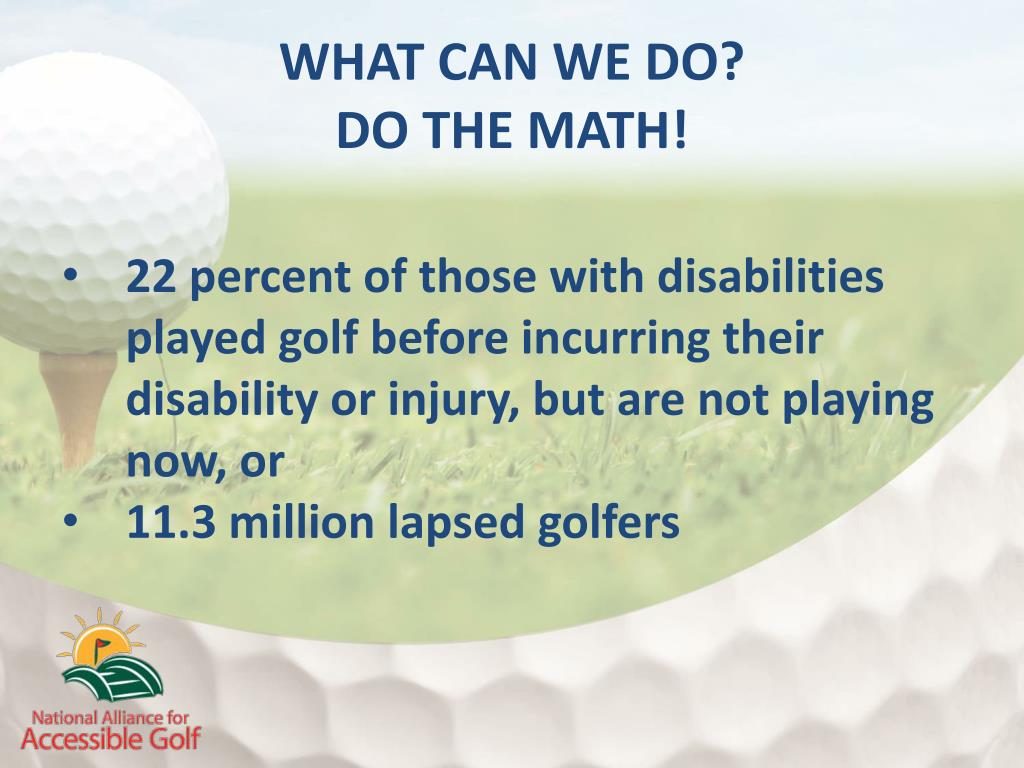 WHAT CAN WE DO?
DO THE MATH!

• 22 percent of those with disabilities played golf before incurring their disability or injury, but are not playing now, or
• 11.3 million lapsed golfers

National Alliance for
Accessible Golf